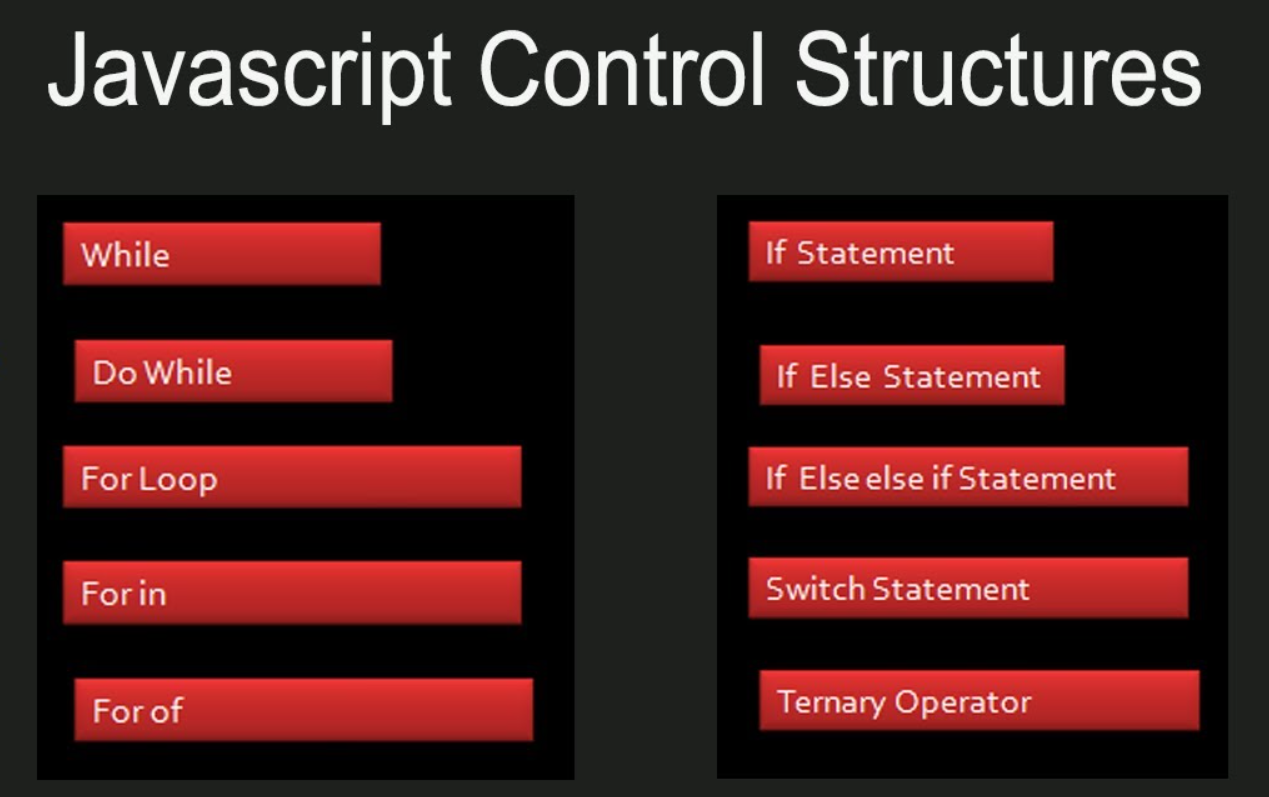 Javascript Control Structures

While

Do While

For Loop

For in

For of

If Statement

If Else Statement

If Else else if Statement

Switch Statement

Ternary Operator